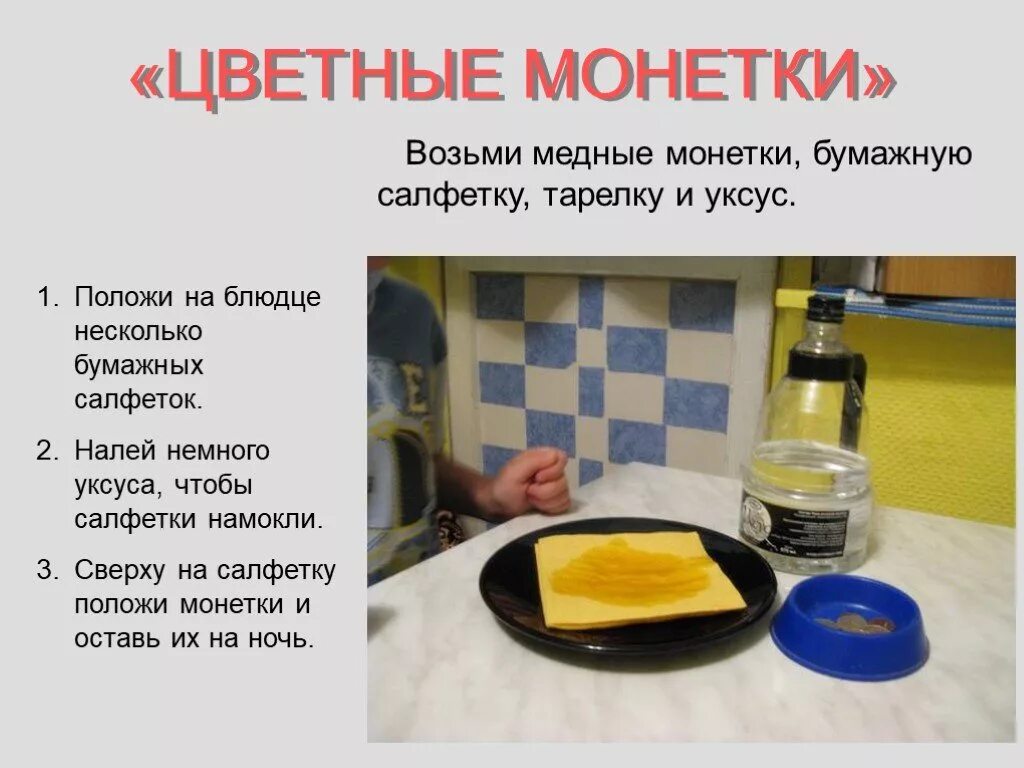 «ЦВЕТНЫЕ МОНЕТКИ»

Возьми медные монетки, бумажную салфетку, тарелку и уксус.

1. Положи на блюдце несколько бумажных салфеток.
2. Налей немного уксуса, чтобы салфетки намокли.
3. Сверху на салфетку положи монетки и оставь их на ночь.